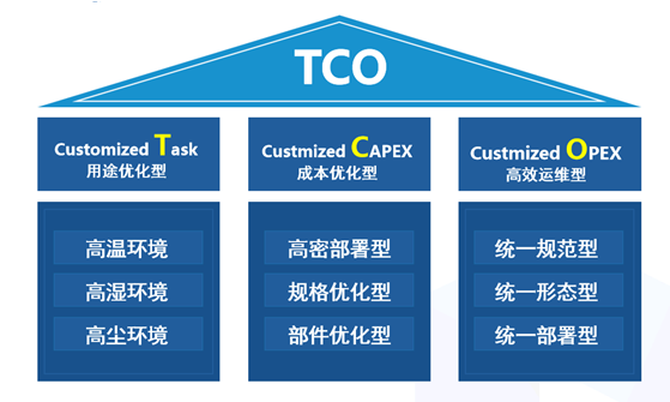 TCO

Customized Task
用途优化型

高温环境
高湿环境
高尘环境

Custmized CAPEX
成本优化型

高密部署型
规格优化型
部件优化型

Custmized OPEX
高效运维型

统一规范型
统一形态型
统一部署型